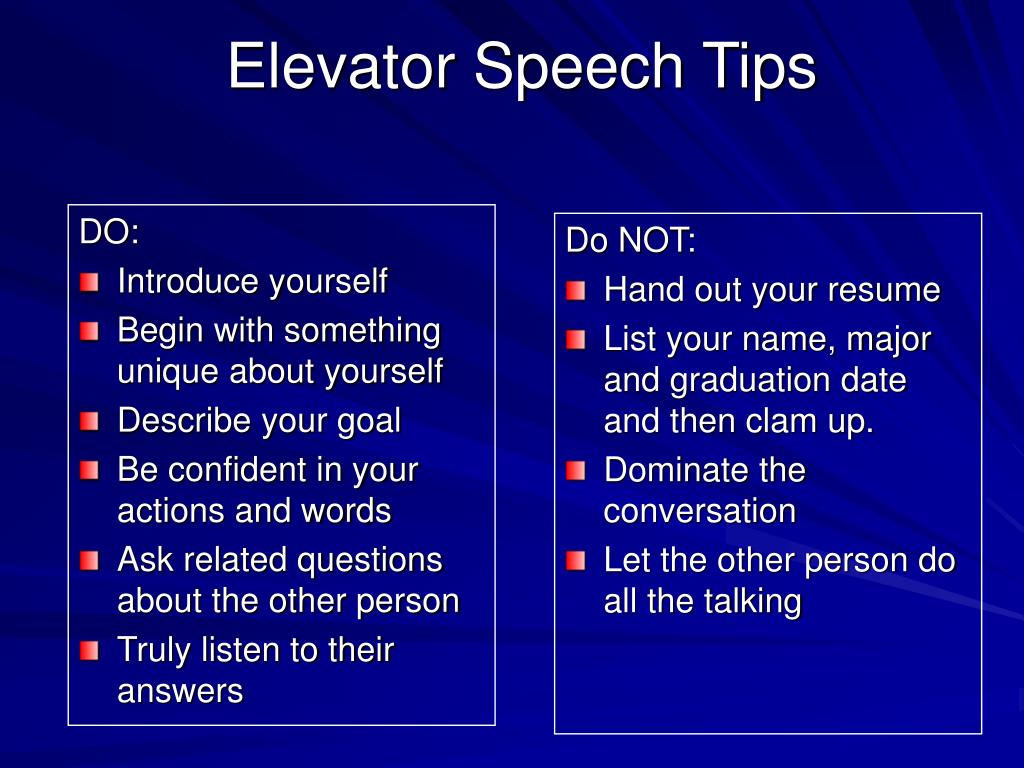 Elevator Speech Tips

DO:
- Introduce yourself
- Begin with something unique about yourself
- Describe your goal
- Be confident in your actions and words
- Ask related questions about the other person
- Truly listen to their answers

Do NOT:
- Hand out your resume
- List your name, major and graduation date and then clam up.
- Dominate the conversation
- Let the other person do all the talking